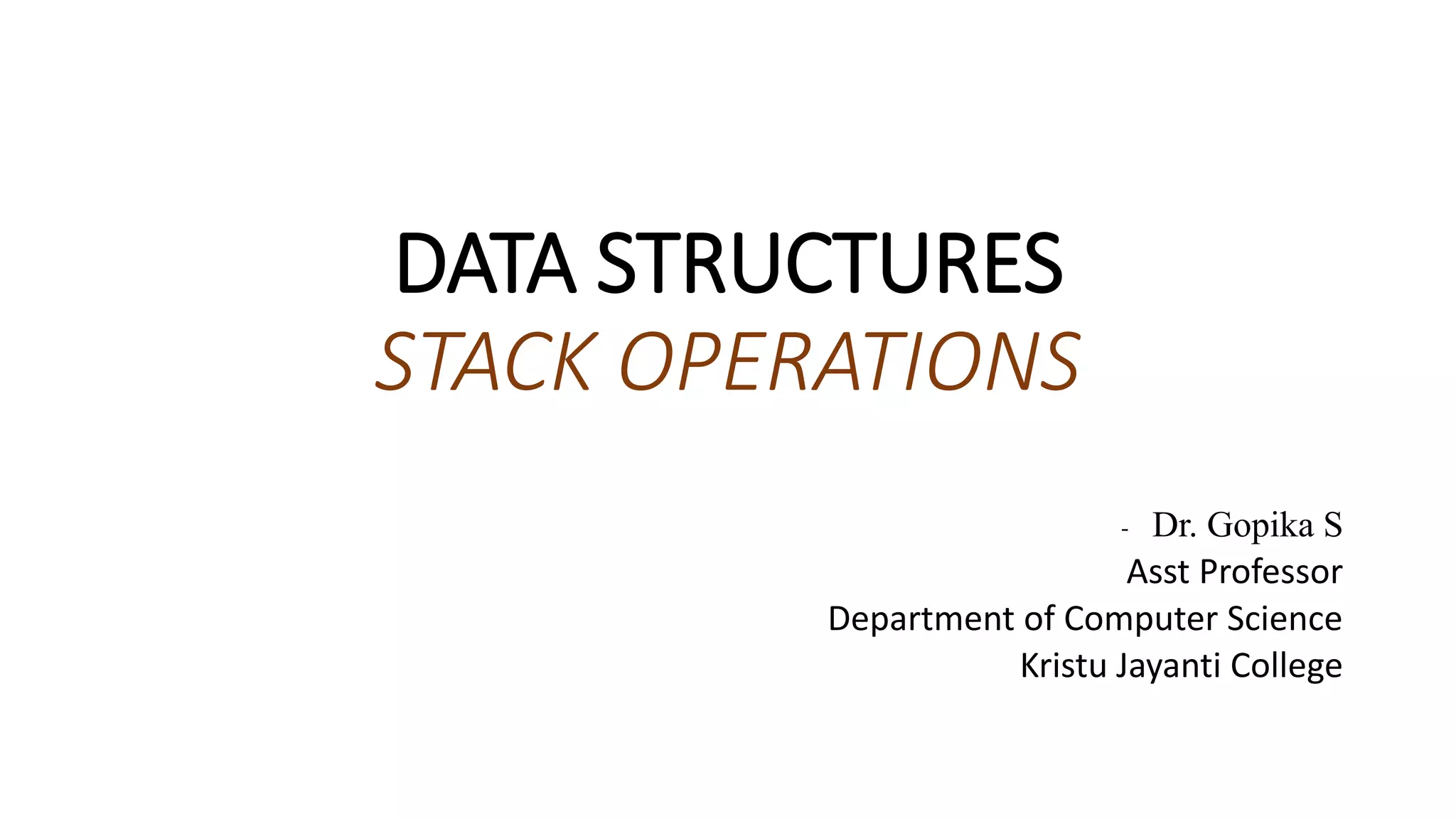 DATA STRUCTURES
STACK OPERATIONS

- Dr. Gopika S
Asst Professor
Department of Computer Science
Kristu Jayanti College